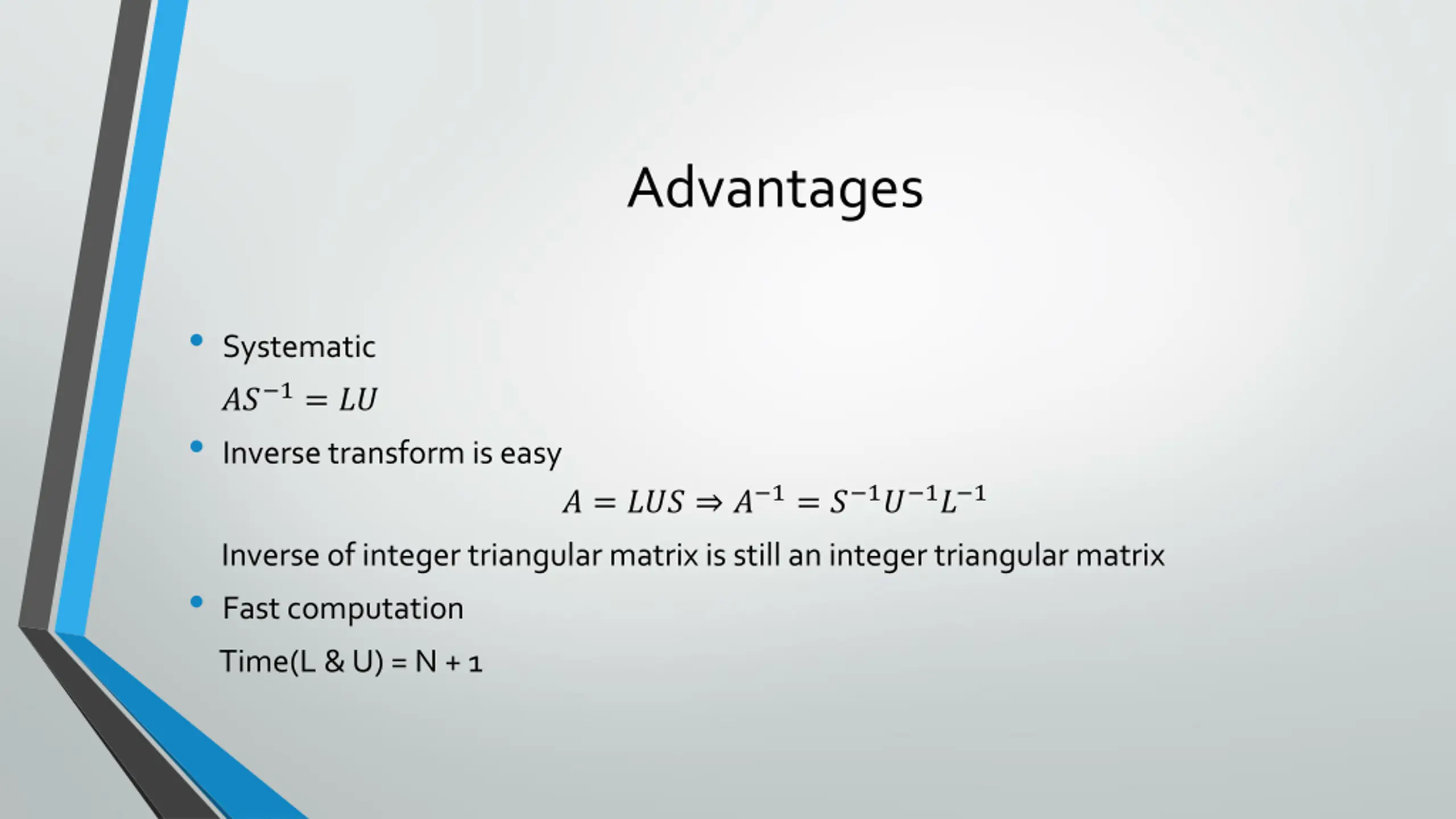 Advantages

• Systematic

$AS^{-1} = LU$

• Inverse transform is easy

$A = LUS \Rightarrow A^{-1} = S^{-1}U^{-1}L^{-1}$

Inverse of integer triangular matrix is still an integer triangular matrix

• Fast computation

Time(L & U) = N + 1